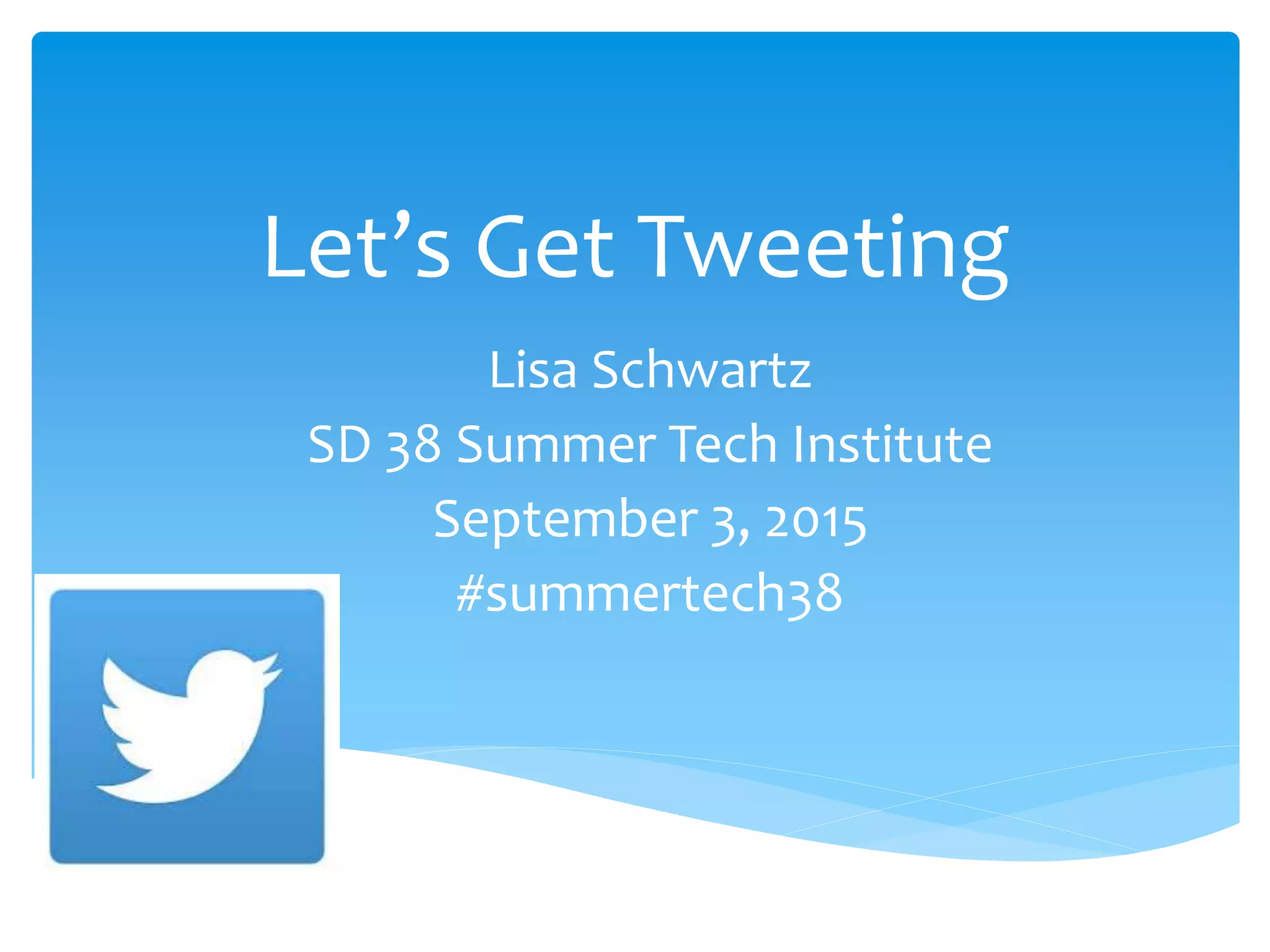 Let’s Get Tweeting

Lisa Schwartz
SD 38 Summer Tech Institute
September 3, 2015
#summertech38